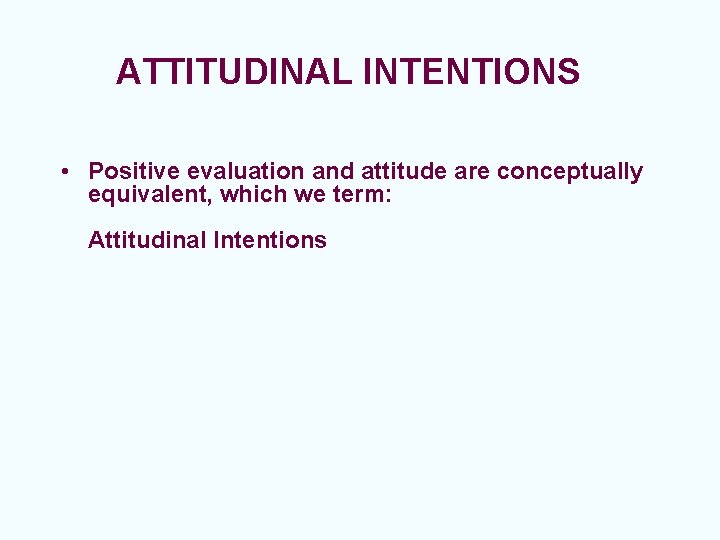 ATTITUDINAL INTENTIONS

• Positive evaluation and attitude are conceptually equivalent, which we term:

Attitudinal Intentions